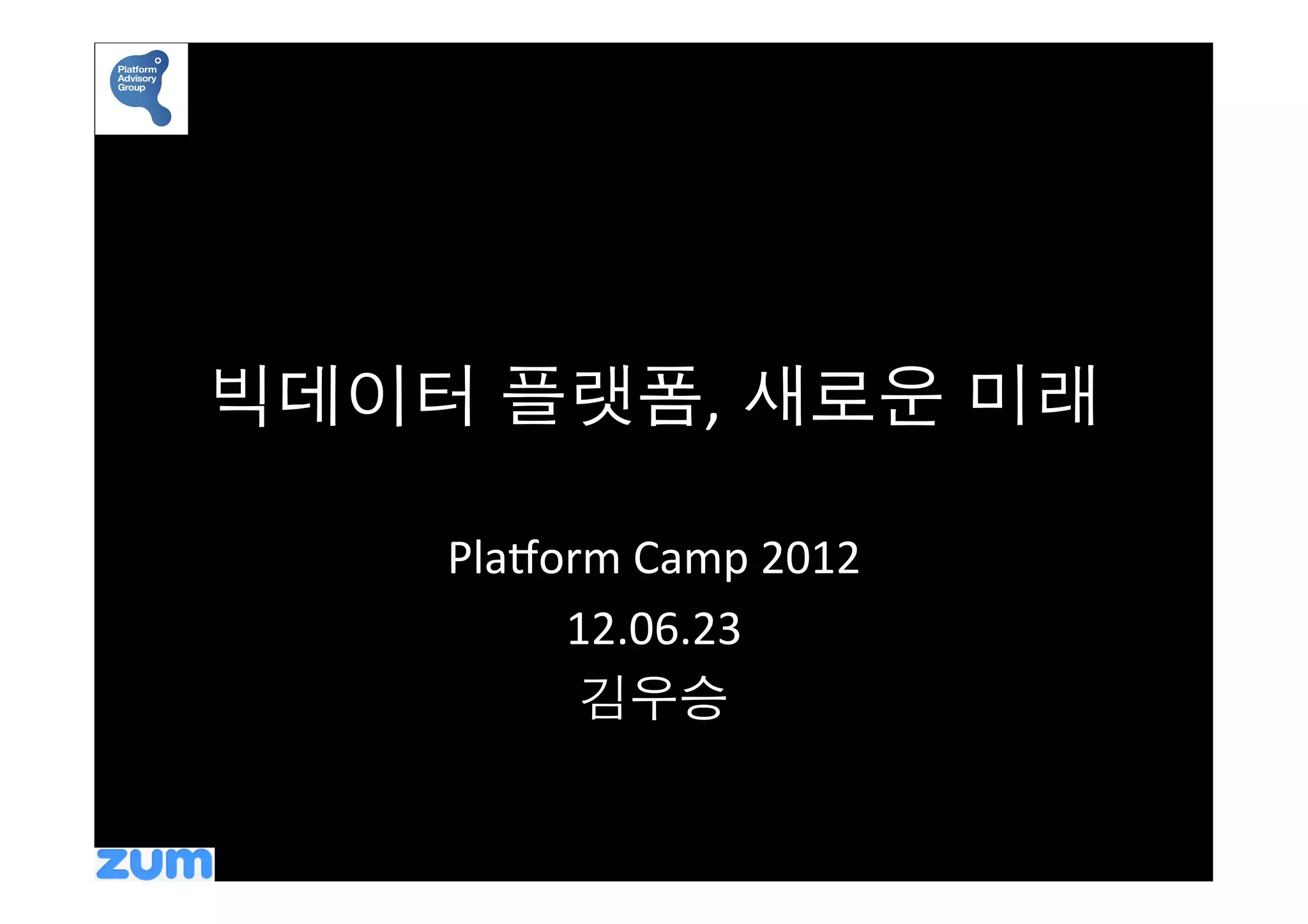 Platform Advisory Group

빅데이터 플랫폼, 새로운 미래

Platform Camp 2012
12.06.23
김우승

zum